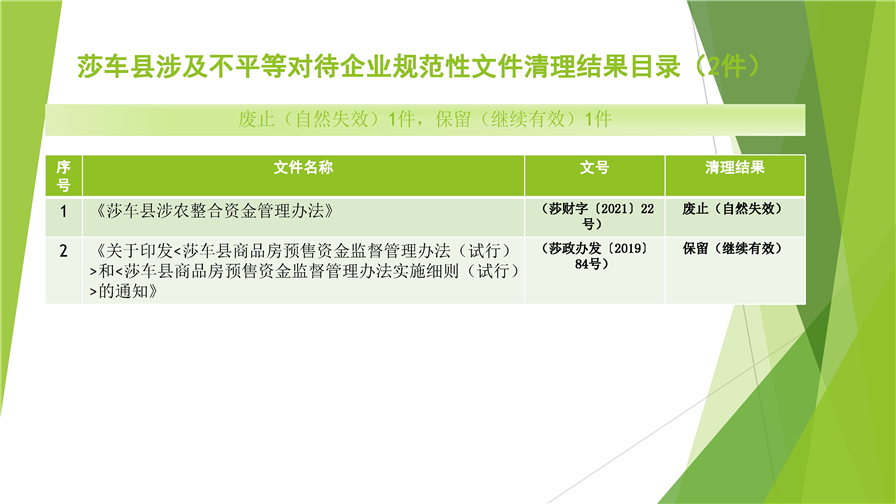 莎车县涉及不平等对待企业规范性文件清理结果目录（2件）

废止（自然失效）1件，保留（继续有效）1件

| 序号 | 文件名称 | 文号 | 清理结果 |
|---|---|---|---|
| 1 | 《莎车县涉农整合资金管理办法》 | （莎财字〔2021〕22号） | 废止（自然失效） |
| 2 | 《关于印发<莎车县商品房预售资金监督管理办法（试行）>和<莎车县商品房预售资金监督管理办法实施细则（试行）>的通知》 | （莎政办发〔2019〕84号） | 保留（继续有效） |